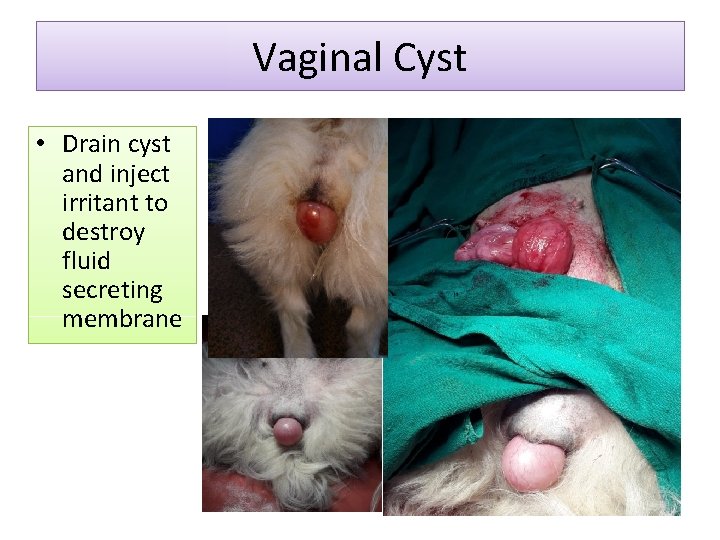 Vaginal Cyst

• Drain cyst and inject irritant to destroy fluid secreting membrane